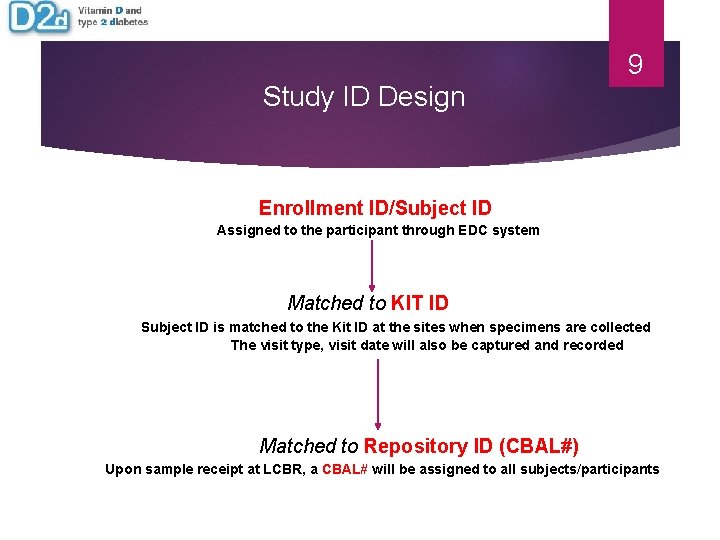 D2d Vitamin D and type 2 diabetes

9

Study ID Design

Enrollment ID/Subject ID
Assigned to the participant through EDC system

Matched to KIT ID
Subject ID is matched to the Kit ID at the sites when specimens are collected
The visit type, visit date will also be captured and recorded

Matched to Repository ID (CBAL#)
Upon sample receipt at LCBR, a CBAL# will be assigned to all subjects/participants